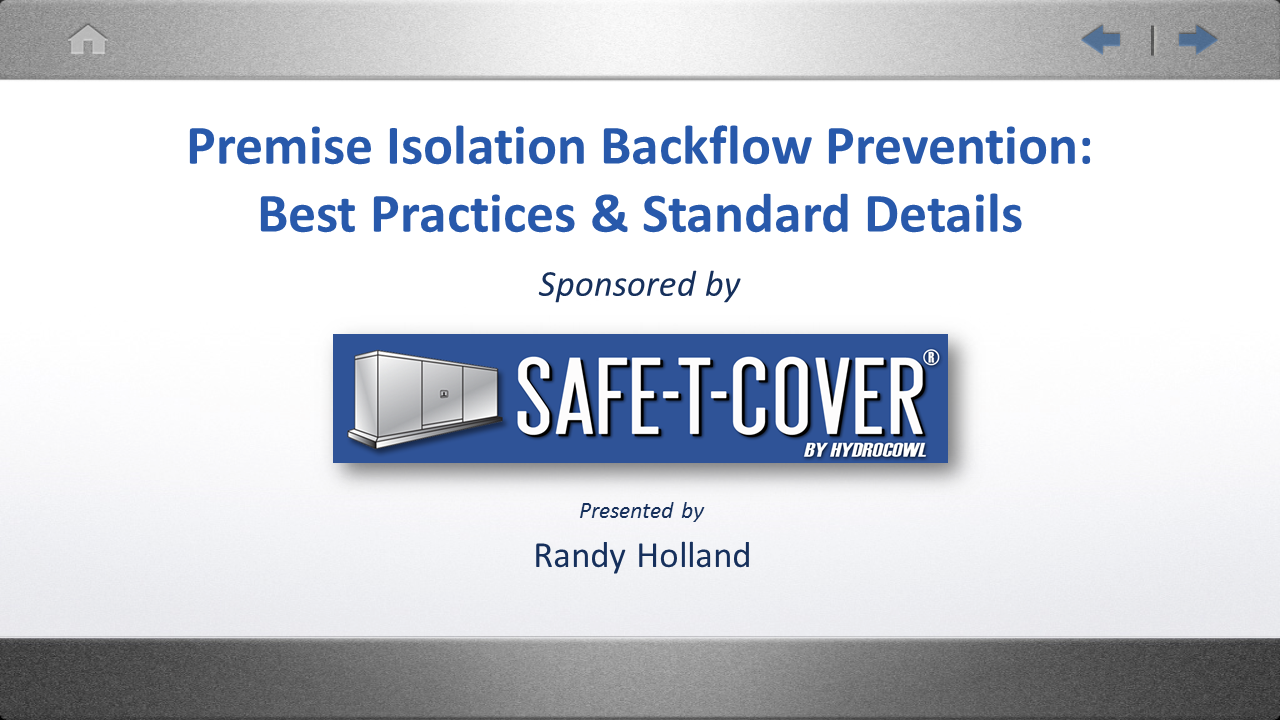 Premise Isolation Backflow Prevention: Best Practices & Standard Details

Sponsored by

SAFE-T-COVER®
BY HYDROCOWL

Presented by

Randy Holland